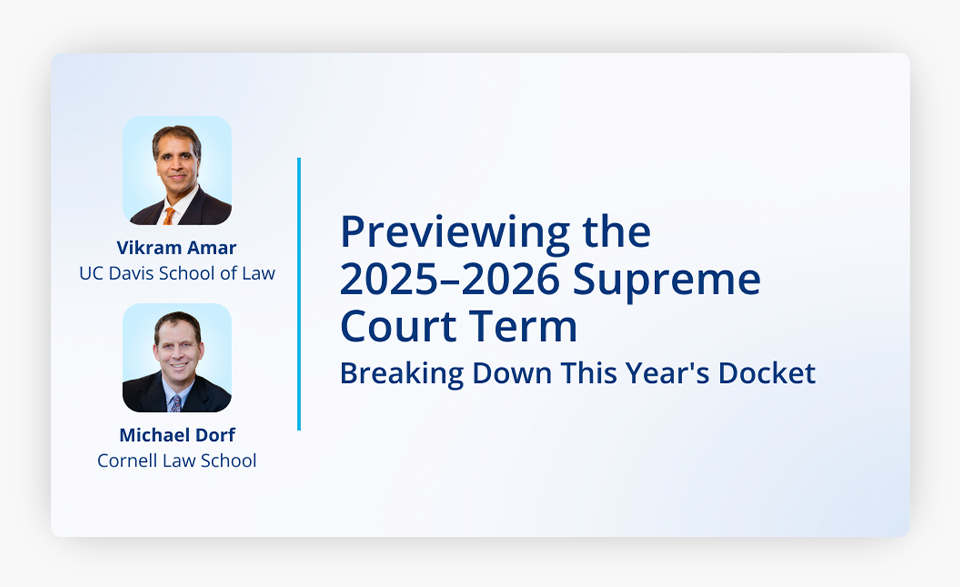 Vikram Amar
UC Davis School of Law

Michael Dorf
Cornell Law School

Previewing the 2025–2026 Supreme Court Term
Breaking Down This Year's Docket